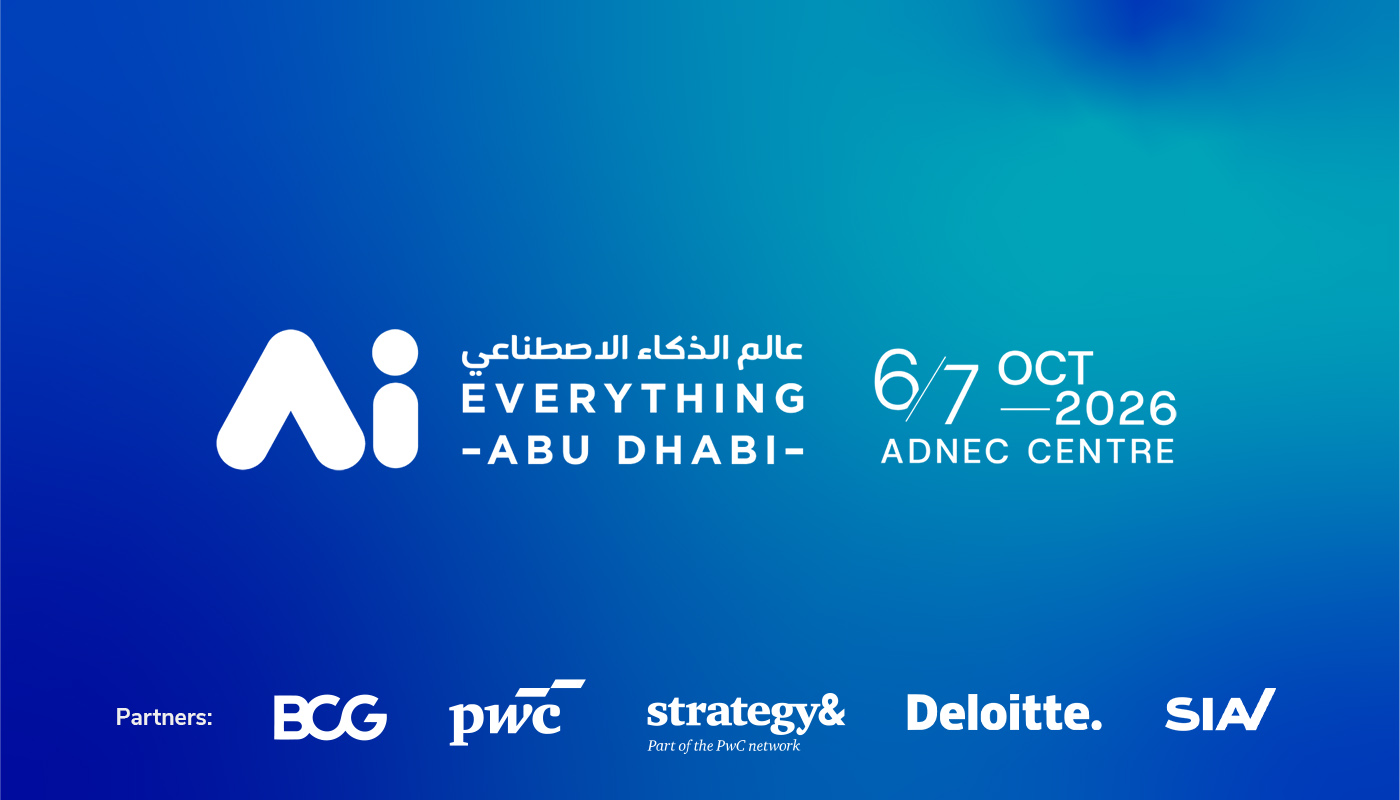 Ai

عالم الذكاء الاصطناعي
EVERYTHING
-ABU DHABI-

6/7 OCT
2026
ADNEC CENTRE

Partners:

BCG

pwc

strategy&
Part of the PwC network

Deloitte.

SIA